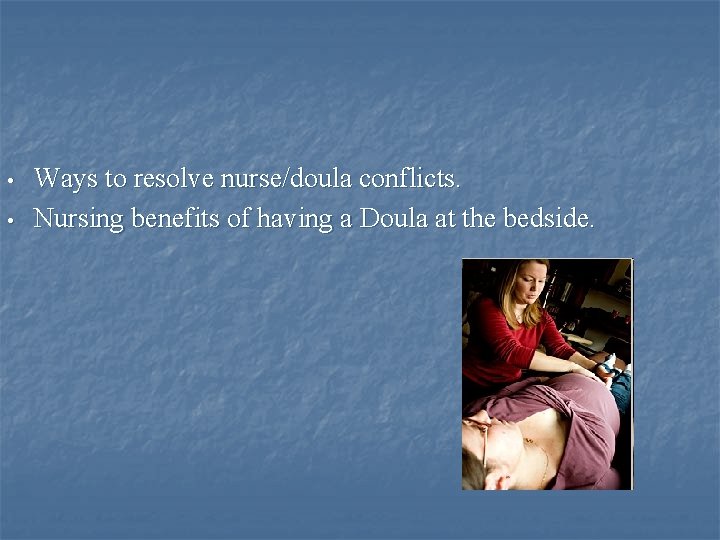 • Ways to resolve nurse/doula conflicts.
• Nursing benefits of having a Doula at the bedside.